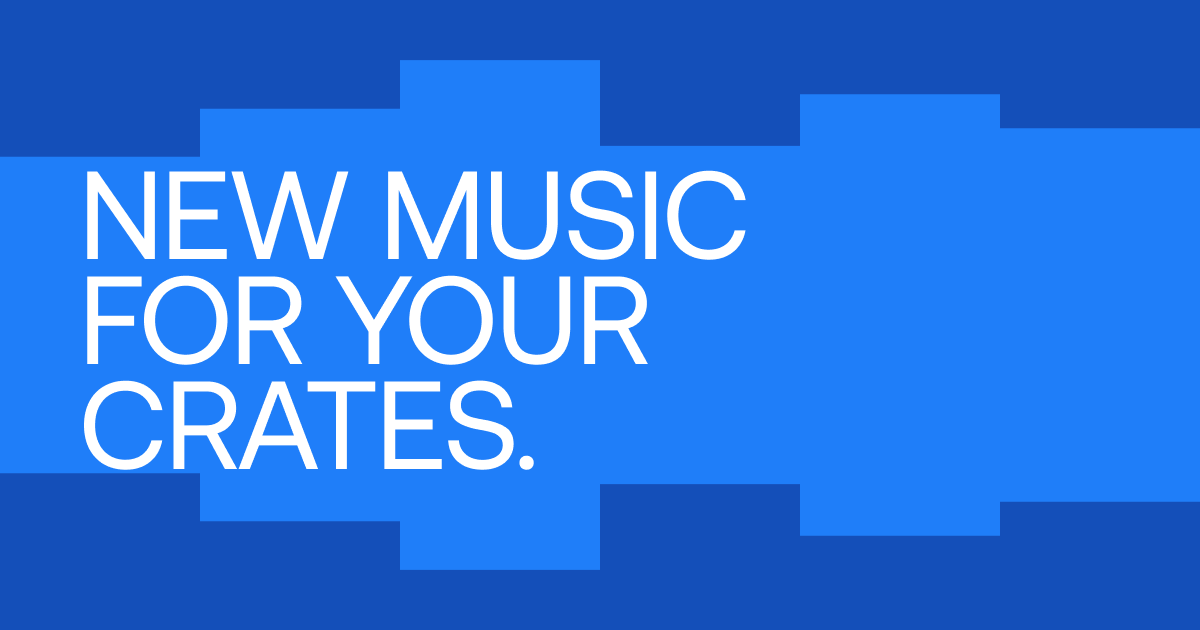 NEW MUSIC FOR YOUR CRATES.